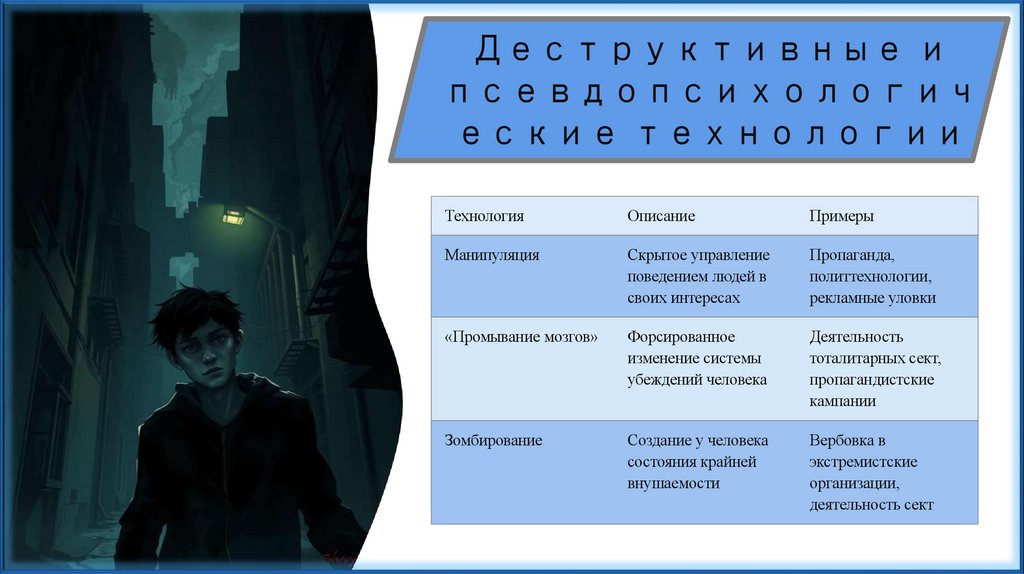 Деструктивные и псевдопсихологические технологии

| Технология | Описание | Примеры |
|---|---|---|
| Манипуляция | Скрытое управление поведением людей в своих интересах | Пропаганда, политтехнологии, рекламные уловки |
| «Промывание мозгов» | Форсированное изменение системы убеждений человека | Деятельность тоталитарных сект, пропагандистские кампании |
| Зомбирование | Создание у человека состояния крайней внушаемости | Вербовка в экстремистские организации, деятельность сект |